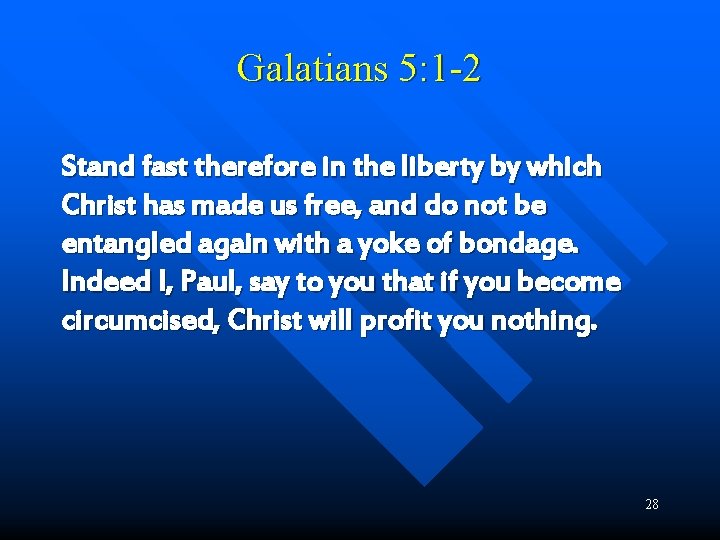 Galatians 5:1-2

Stand fast therefore in the liberty by which Christ has made us free, and do not be entangled again with a yoke of bondage. Indeed I, Paul, say to you that if you become circumcised, Christ will profit you nothing.

28